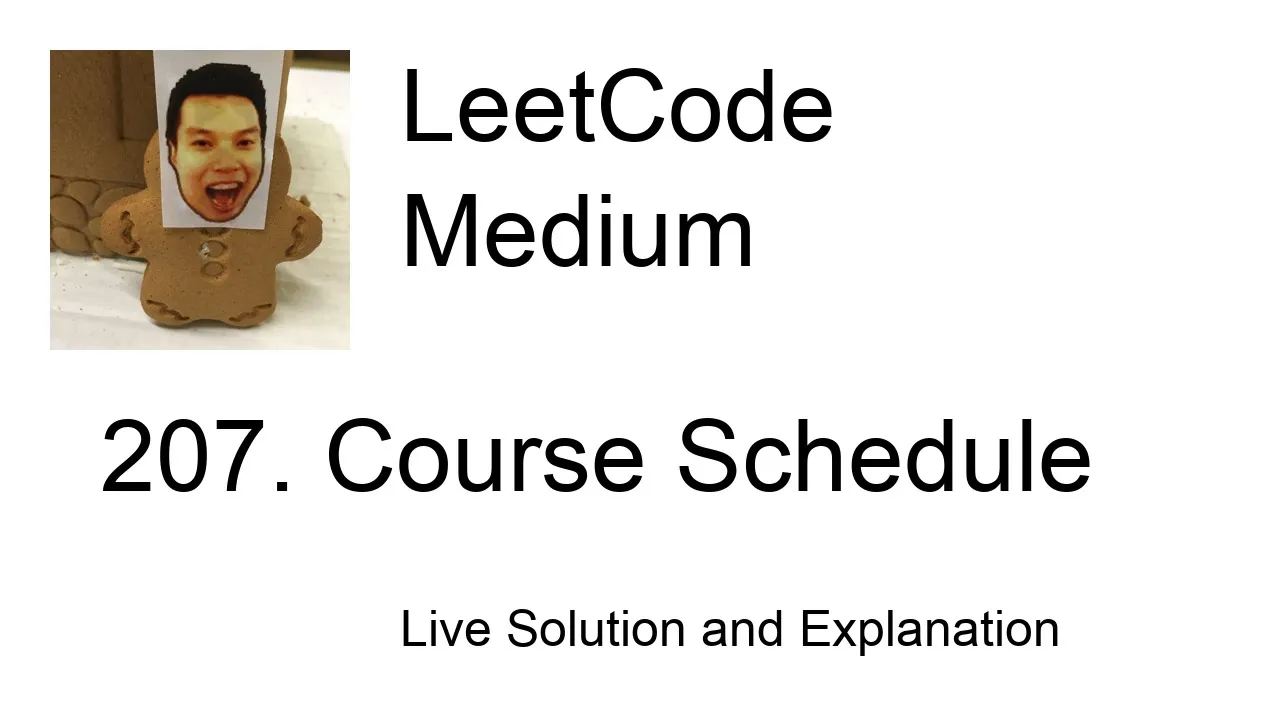 LeetCode
Medium

207. Course Schedule

Live Solution and Explanation